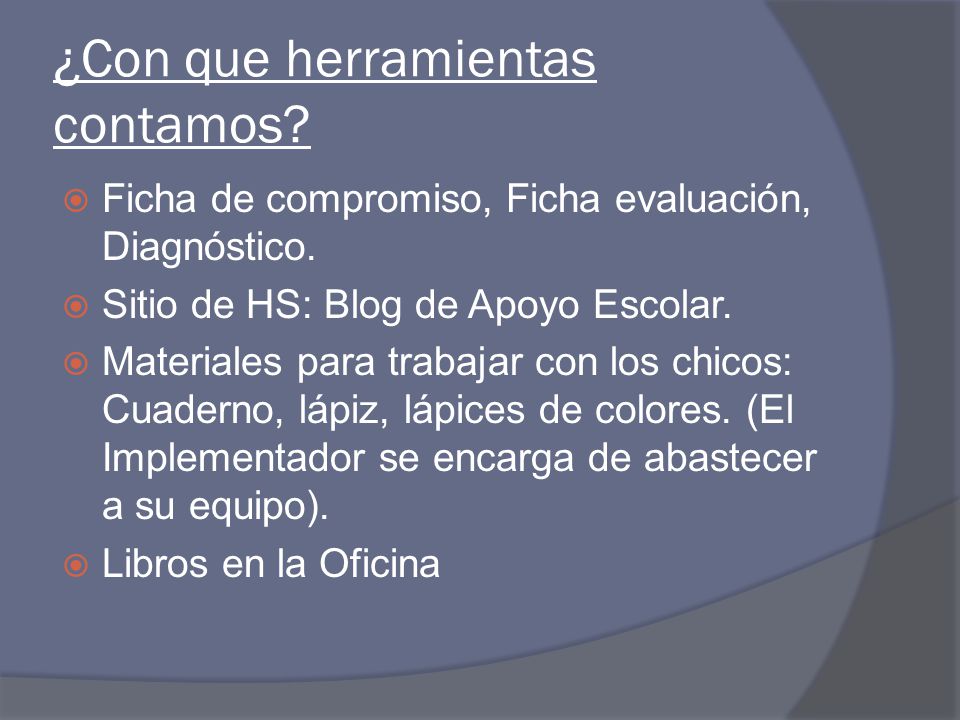 ¿Con que herramientas contamos?

Ficha de compromiso, Ficha evaluación, Diagnóstico.

Sitio de HS: Blog de Apoyo Escolar.

Materiales para trabajar con los chicos: Cuaderno, lápiz, lápices de colores. (El Implementador se encarga de abastecer a su equipo).

Libros en la Oficina